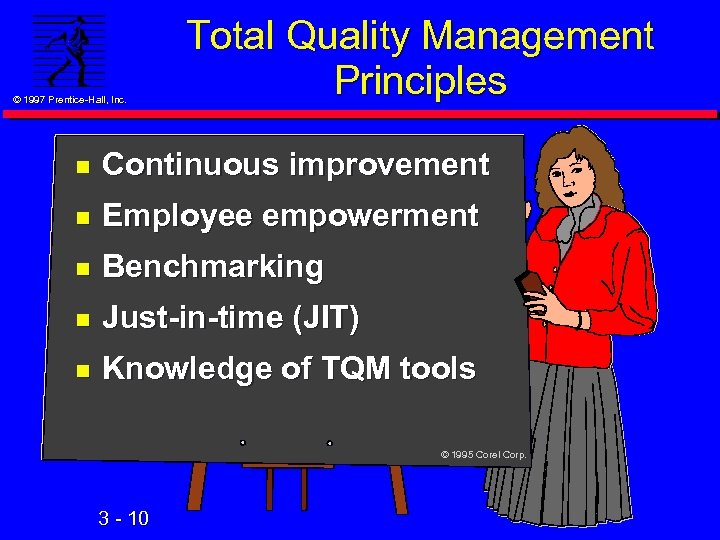 © 1997 Prentice-Hall, Inc.

Total Quality Management Principles

- Continuous improvement
- Employee empowerment
- Benchmarking
- Just-in-time (JIT)
- Knowledge of TQM tools

© 1995 Corel Corp.

3 - 10